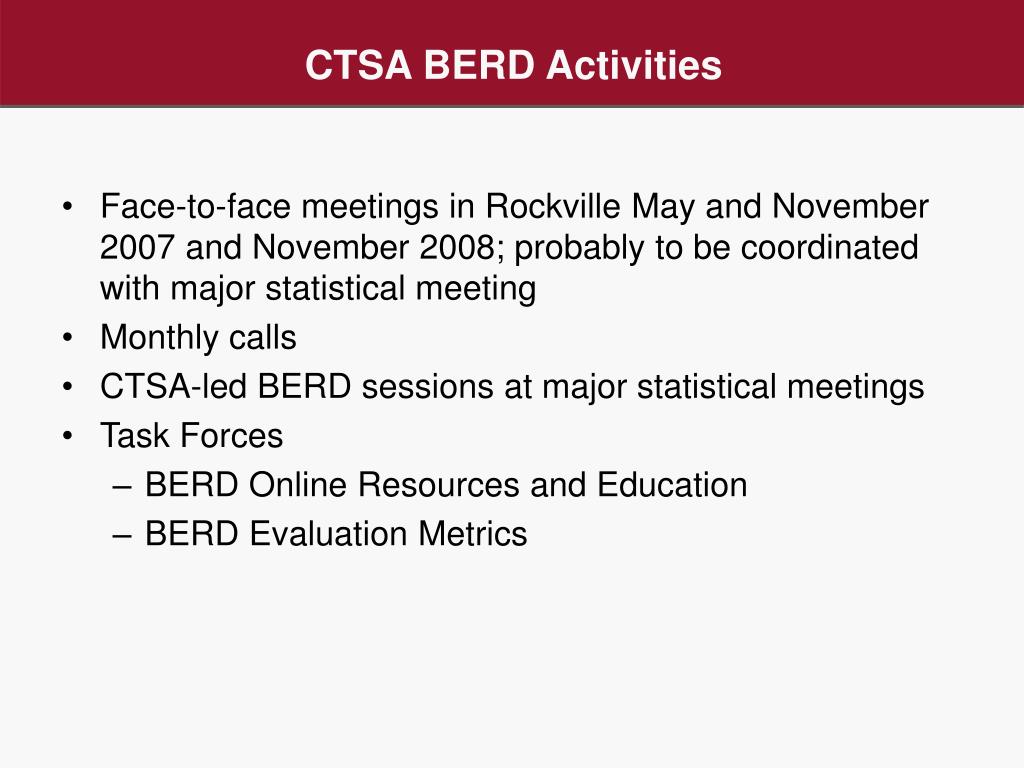 CTSA BERD Activities

• Face-to-face meetings in Rockville May and November 2007 and November 2008; probably to be coordinated with major statistical meeting
• Monthly calls
• CTSA-led BERD sessions at major statistical meetings
• Task Forces
– BERD Online Resources and Education
– BERD Evaluation Metrics